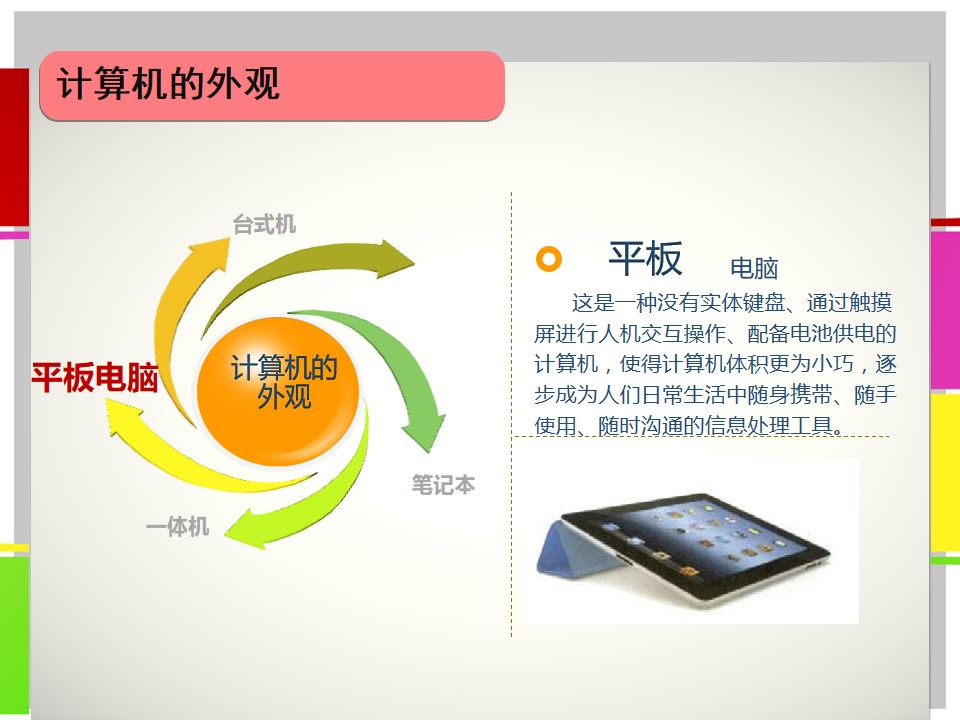 计算机的外观

台式机

平板电脑

计算机的外观

笔记本

一体机

平板 电脑

这是一种没有实体键盘、通过触摸屏进行人机交互操作、配备电池供电的计算机，使得计算机体积更为小巧，逐步成为人们日常生活中随身携带、随手使用、随时沟通的信息处理工具。